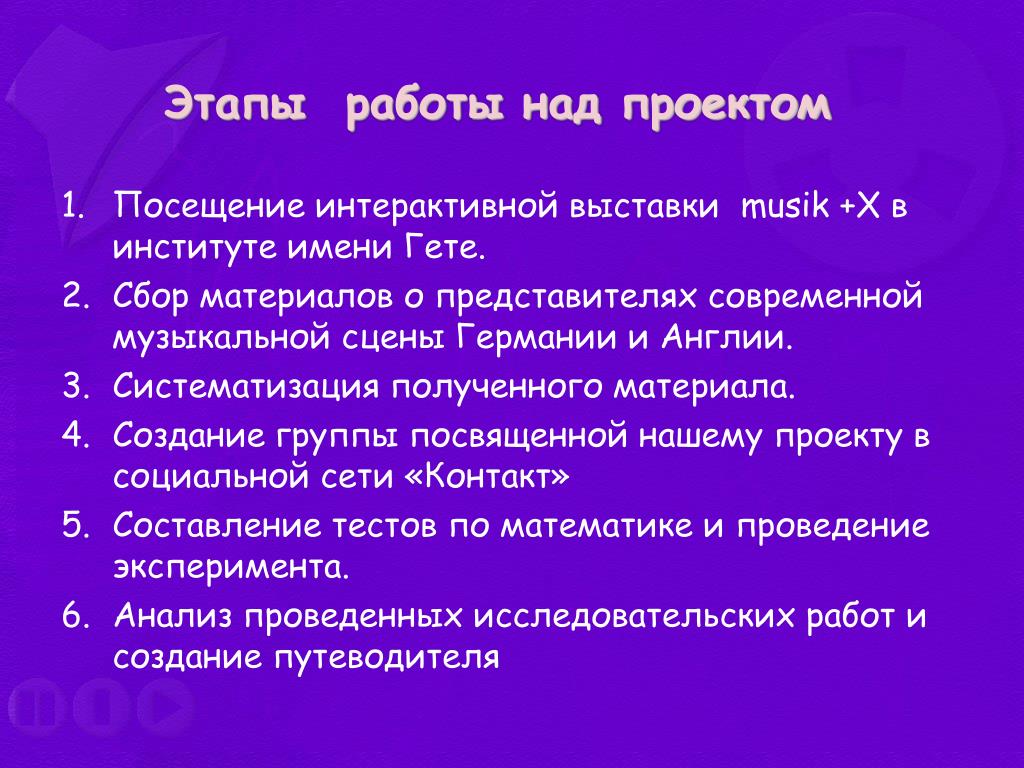 Этапы работы над проектом

1. Посещение интерактивной выставки musik +X в институте имени Гете.
2. Сбор материалов о представителях современной музыкальной сцены Германии и Англии.
3. Систематизация полученного материала.
4. Создание группы посвященной нашему проекту в социальной сети «Контакт»
5. Составление тестов по математике и проведение эксперимента.
6. Анализ проведенных исследовательских работ и создание путеводителя